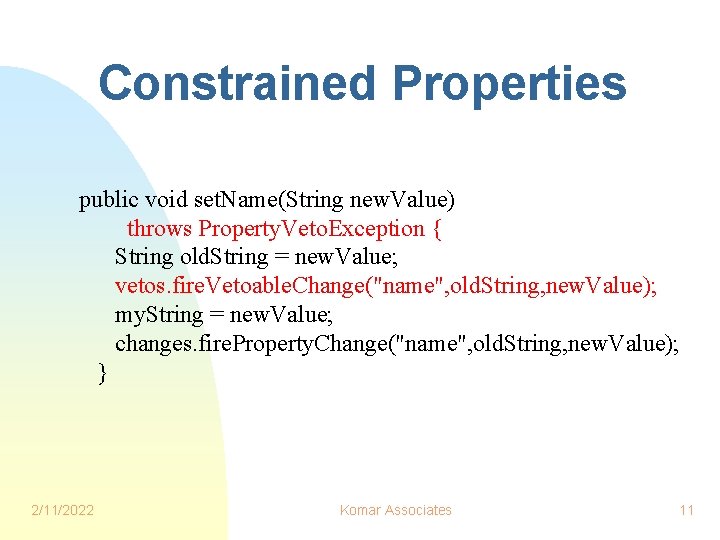 Constrained Properties

public void setName(String newValue)
throws PropertyVetoException {
String oldString = newValue;
vetos.fireVetoableChange("name",oldString,newValue);
myString = newValue;
changes.firePropertyChange("name",oldString,newValue);
}

2/11/2022

Komar Associates

11